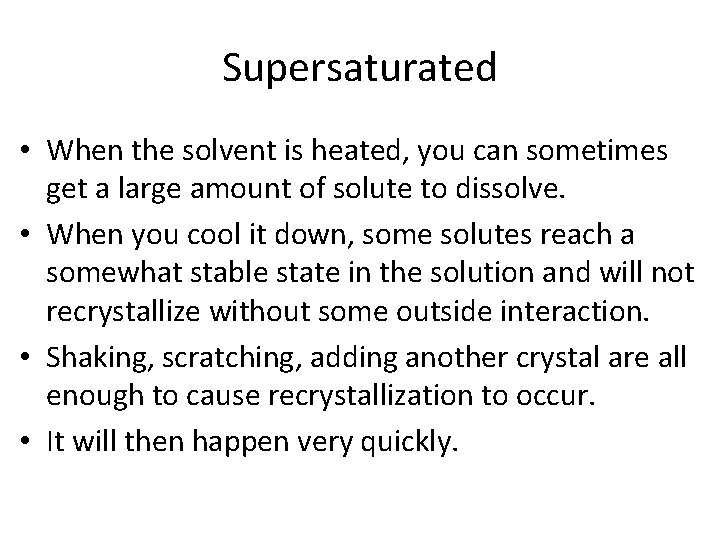 Supersaturated

• When the solvent is heated, you can sometimes get a large amount of solute to dissolve.
• When you cool it down, some solutes reach a somewhat stable state in the solution and will not recrystallize without some outside interaction.
• Shaking, scratching, adding another crystal are all enough to cause recrystallization to occur.
• It will then happen very quickly.